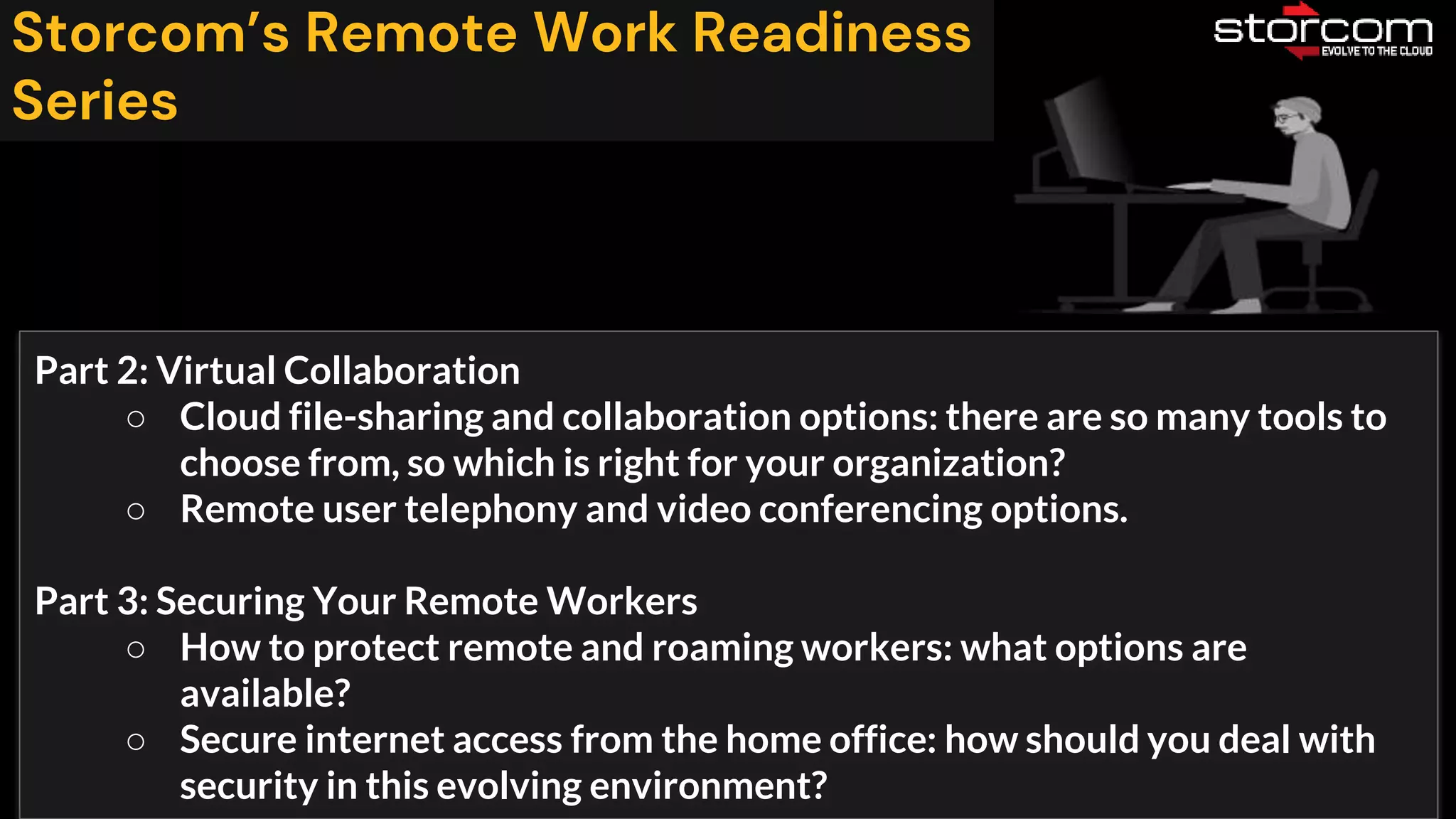 Storcom's Remote Work Readiness Series

storcom
EVOLVE TO THE CLOUD

Part 2: Virtual Collaboration

○ Cloud file-sharing and collaboration options: there are so many tools to choose from, so which is right for your organization?
○ Remote user telephony and video conferencing options.

Part 3: Securing Your Remote Workers

○ How to protect remote and roaming workers: what options are available?
○ Secure internet access from the home office: how should you deal with security in this evolving environment?